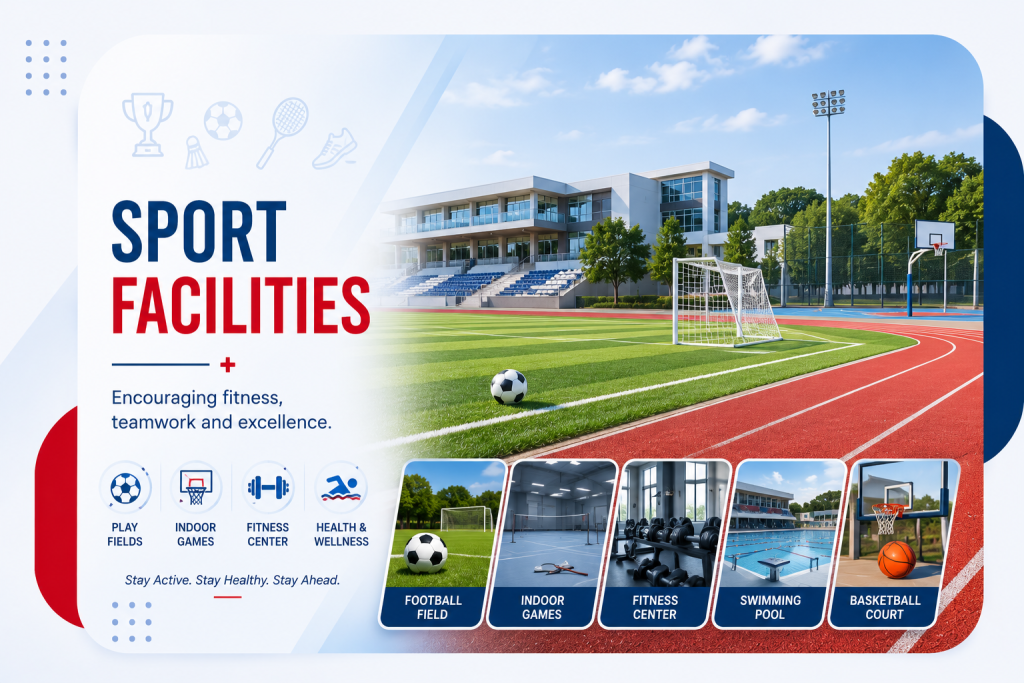 SPORT FACILITIES

Encouraging fitness, teamwork and excellence.

PLAY FIELDS

INDOOR GAMES

FITNESS CENTER

HEALTH & WELLNESS

Stay Active. Stay Healthy. Stay Ahead.

FOOTBALL FIELD

INDOOR GAMES

FITNESS CENTER

SWIMMING POOL

BASKETBALL COURT